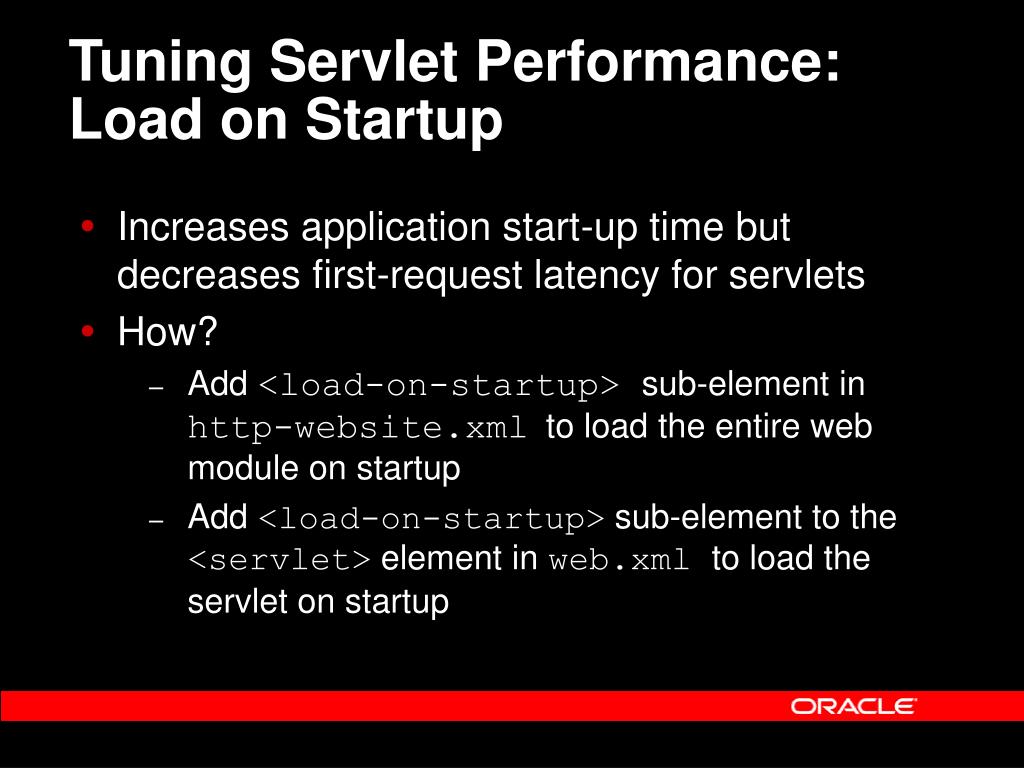 Tuning Servlet Performance: Load on Startup

• Increases application start-up time but decreases first-request latency for servlets
• How?
– Add <load-on-startup> sub-element in http-website.xml to load the entire web module on startup
– Add <load-on-startup> sub-element to the <servlet> element in web.xml to load the servlet on startup

ORACLE